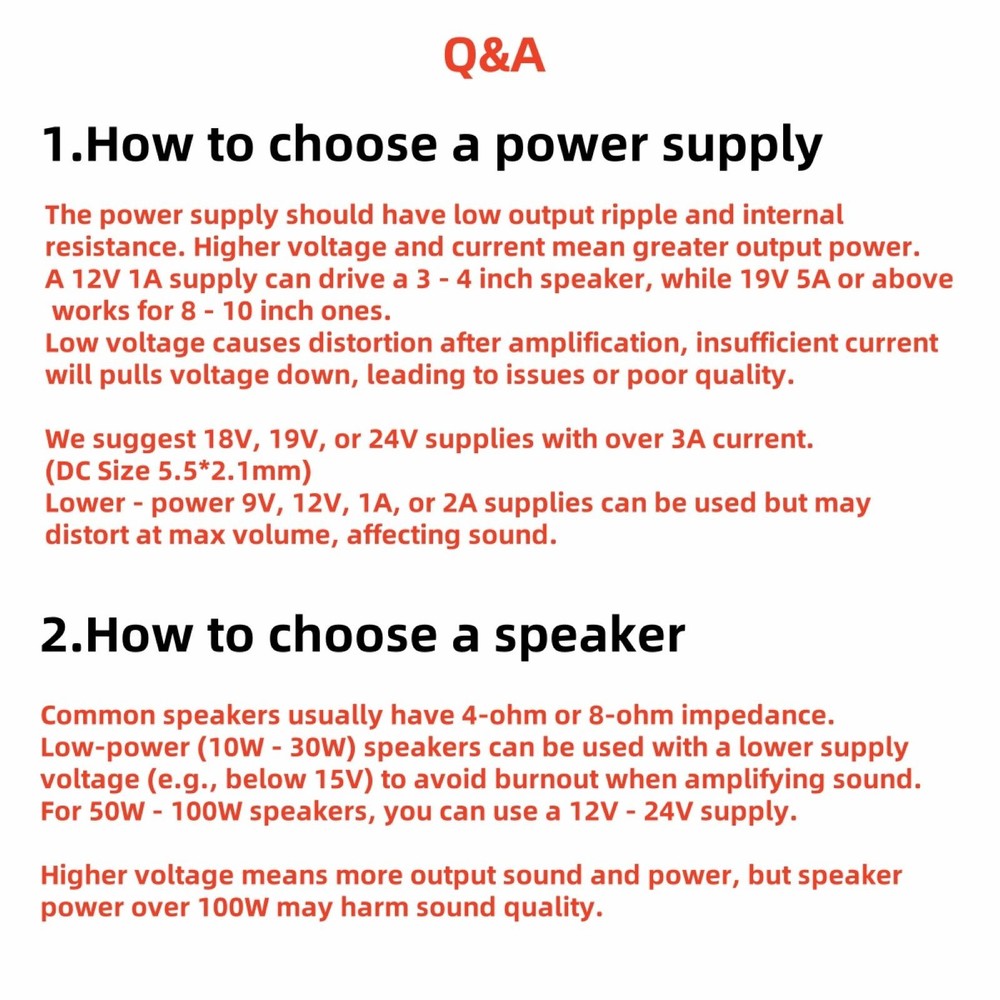 Q&A

1.How to choose a power supply

The power supply should have low output ripple and internal resistance. Higher voltage and current mean greater output power. A 12V 1A supply can drive a 3 - 4 inch speaker, while 19V 5A or above works for 8 - 10 inch ones.
Low voltage causes distortion after amplification, insufficient current will pulls voltage down, leading to issues or poor quality.

We suggest 18V, 19V, or 24V supplies with over 3A current. (DC Size 5.5*2.1mm)
Lower - power 9V, 12V, 1A, or 2A supplies can be used but may distort at max volume, affecting sound.

2.How to choose a speaker

Common speakers usually have 4-ohm or 8-ohm impedance.
Low-power (10W - 30W) speakers can be used with a lower supply voltage (e.g., below 15V) to avoid burnout when amplifying sound.
For 50W - 100W speakers, you can use a 12V - 24V supply.

Higher voltage means more output sound and power, but speaker power over 100W may harm sound quality.